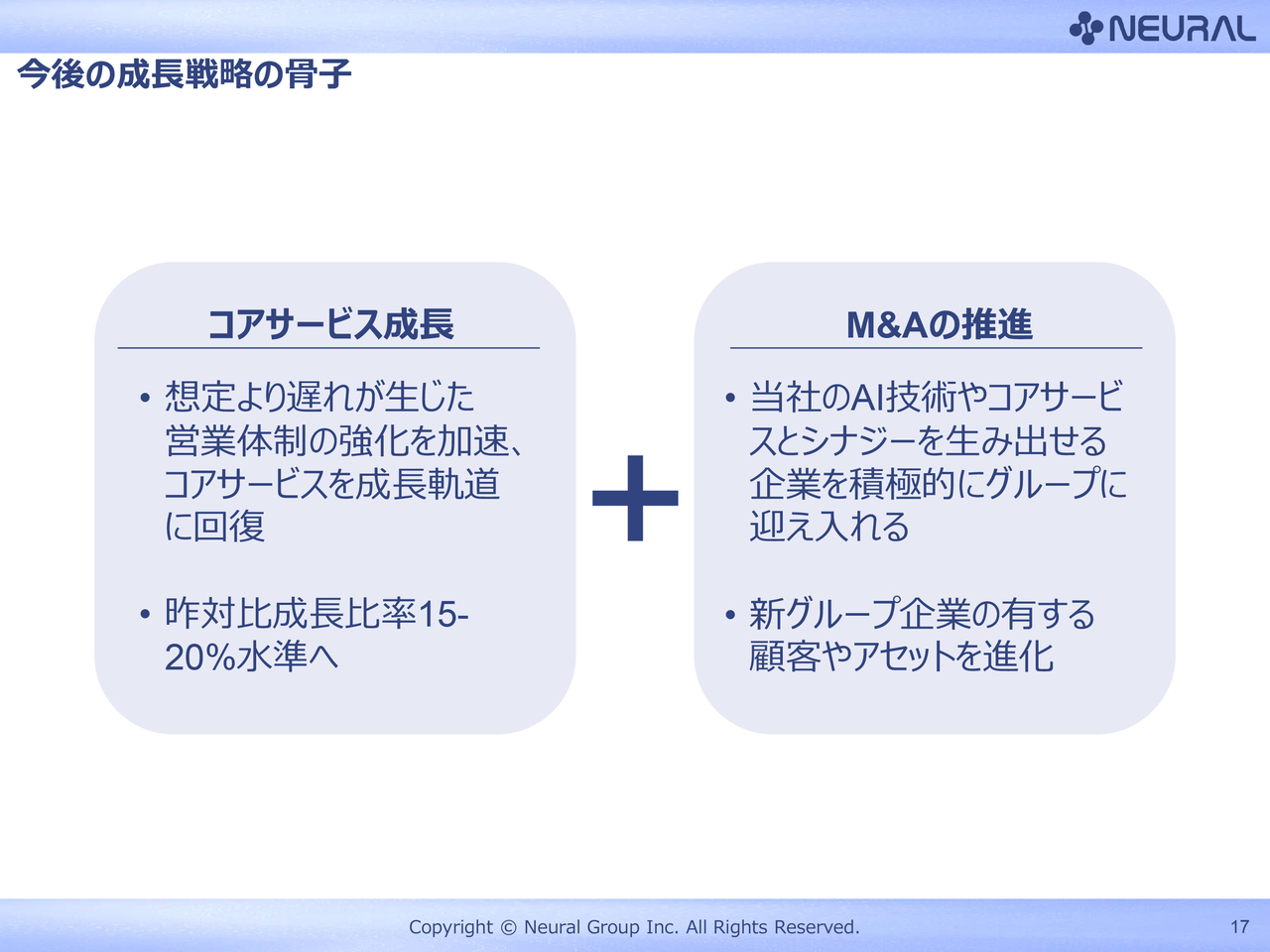 NEURAL

今後の成長戦略の骨子

コアサービス成長

• 想定より遅れが生じた営業体制の強化を加速、コアサービスを成長軌道に回復

• 昨対比成長比率15-20%水準へ

+

M&Aの推進

• 当社のAI技術やコアサービスとシナジーを生み出せる企業を積極的にグループに迎え入れる

• 新グループ企業の有する顧客やアセットを進化

Copyright © Neural Group Inc. All Rights Reserved.

17